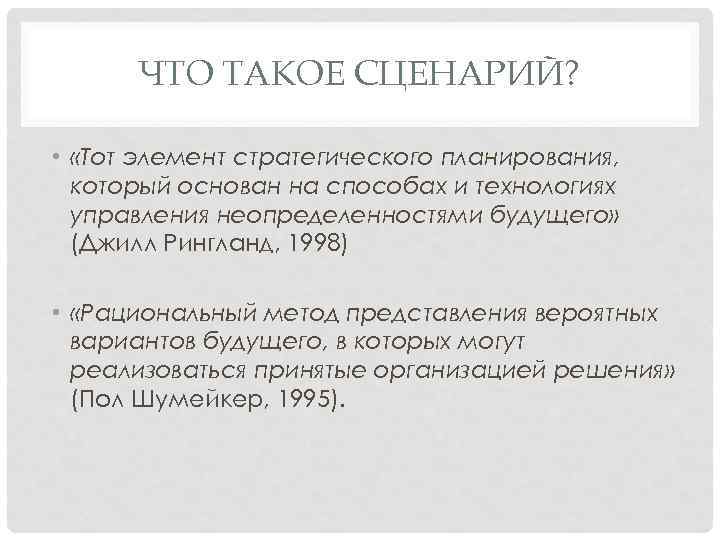 ЧТО ТАКОЕ СЦЕНАРИЙ?

• «Тот элемент стратегического планирования, который основан на способах и технологиях управления неопределенностями будущего» (Джилл Рингланд, 1998)

• «Рациональный метод представления вероятных вариантов будущего, в которых могут реализоваться принятые организацией решения» (Пол Шумейкер, 1995).